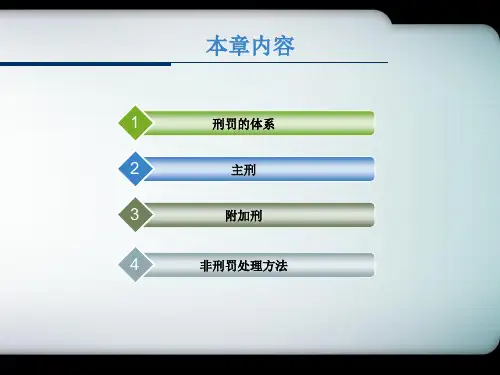 本章内容

1 刑罚的体系

2 主刑

3 附加刑

4 非刑罚处理方法